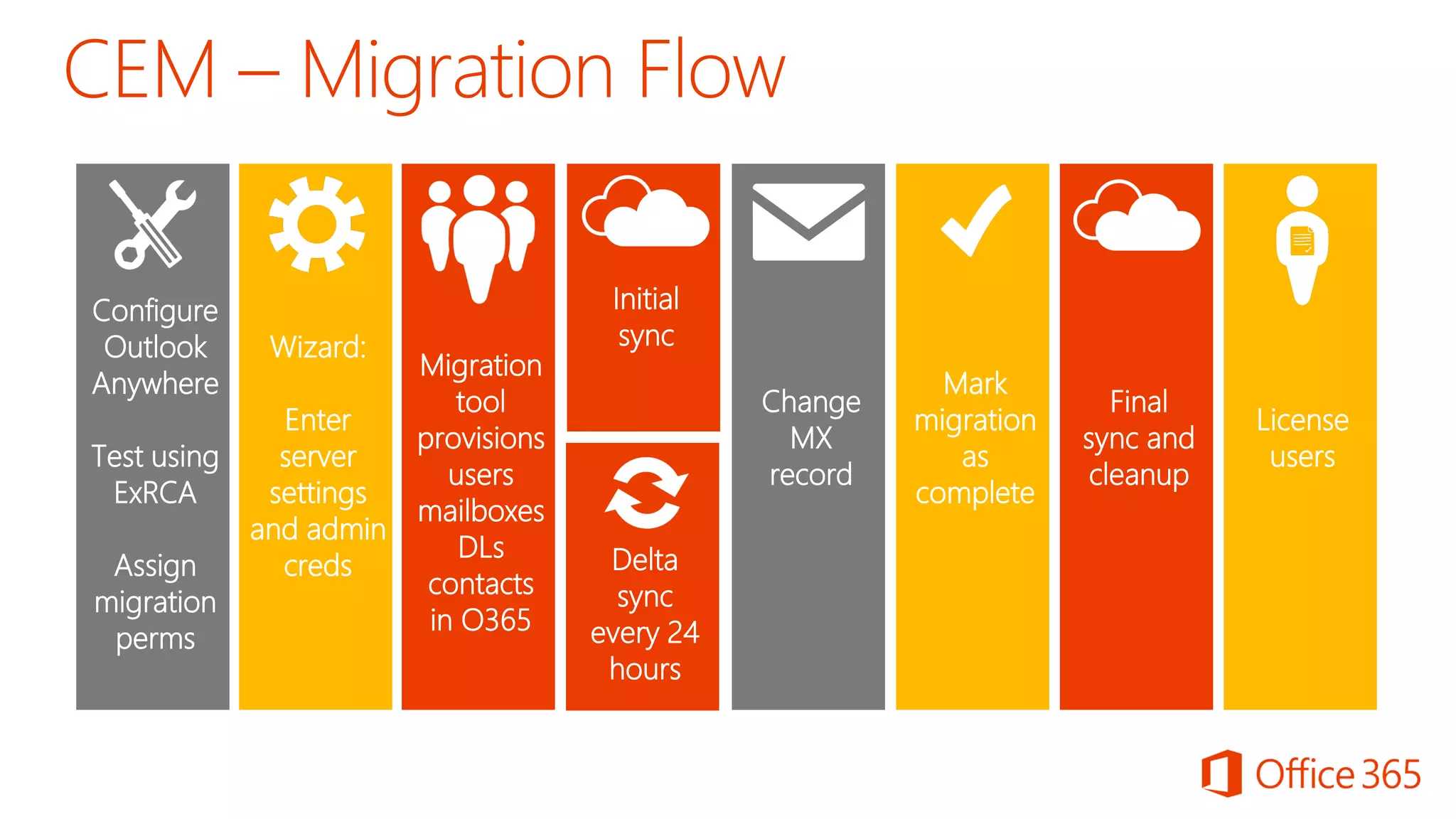 CEM – Migration Flow

Configure Outlook Anywhere

Test using ExRCA

Assign migration perms

Wizard:

Enter server settings and admin creds

Migration tool provisions users mailboxes DLs contacts in O365

Initial sync

Delta sync every 24 hours

Change MX record

Mark migration as complete

Final sync and cleanup

License users

Office 365